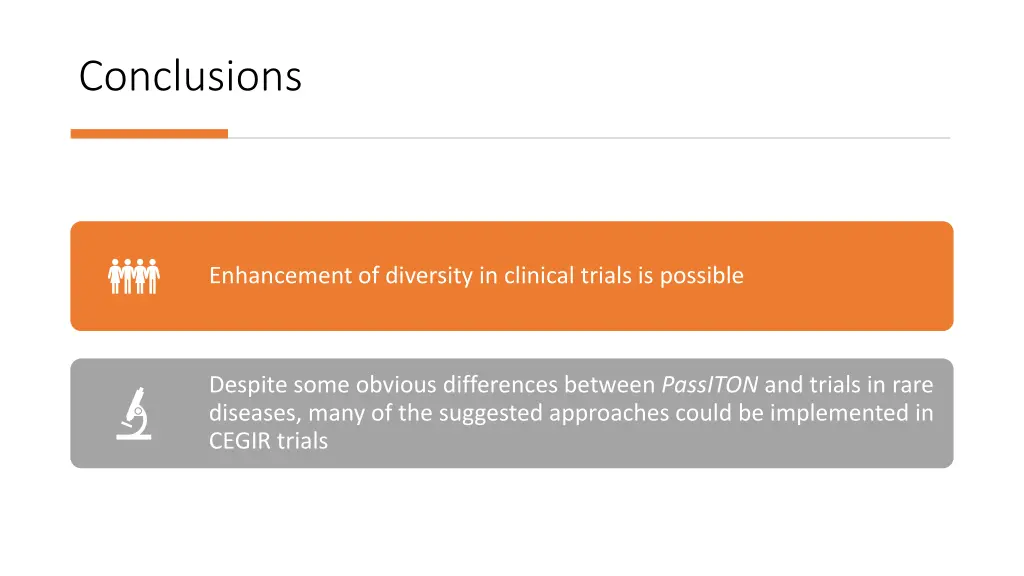 Conclusions

Enhancement of diversity in clinical trials is possible

Despite some obvious differences between PassITON and trials in rare diseases, many of the suggested approaches could be implemented in CEGIR trials